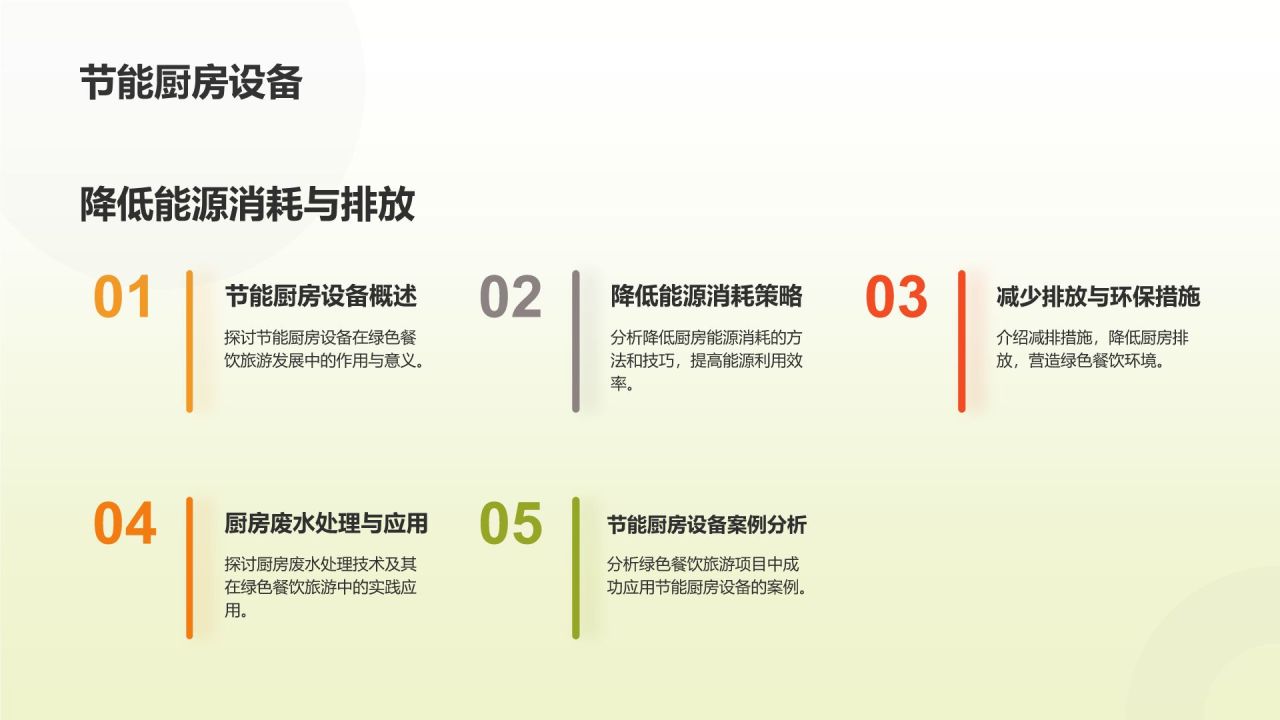 节能厨房设备

降低能源消耗与排放

01

节能厨房设备概述

探讨节能厨房设备在绿色餐饮旅游发展中的作用与意义。

02

降低能源消耗策略

分析降低厨房能源消耗的方法和技巧，提高能源利用效率。

03

减少排放与环保措施

介绍减排措施，降低厨房排放，营造绿色餐饮环境。

04

厨房废水处理与应用

探讨厨房废水处理技术及其在绿色餐饮旅游中的实践应用。

05

节能厨房设备案例分析

分析绿色餐饮旅游项目中成功应用节能厨房设备的案例。